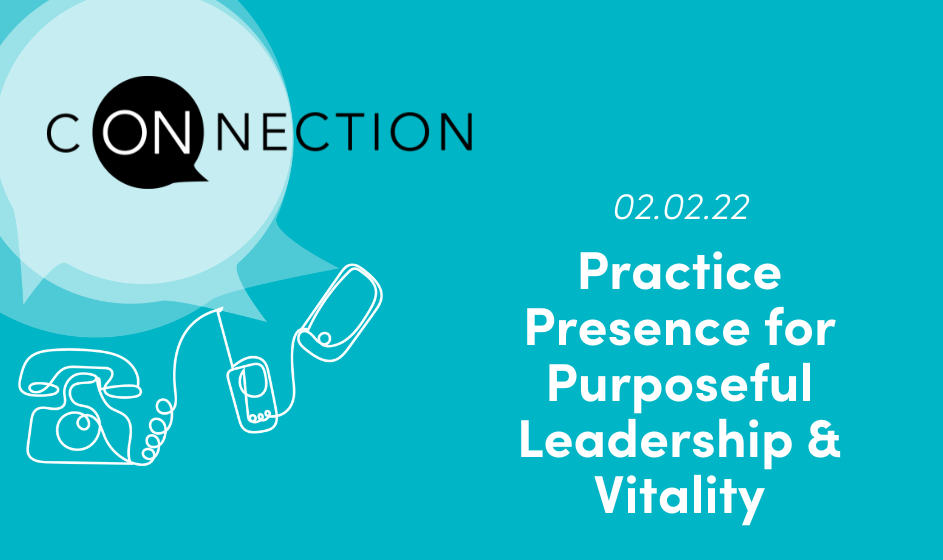 CONNECTION

02.02.22

Practice Presence for Purposeful Leadership & Vitality